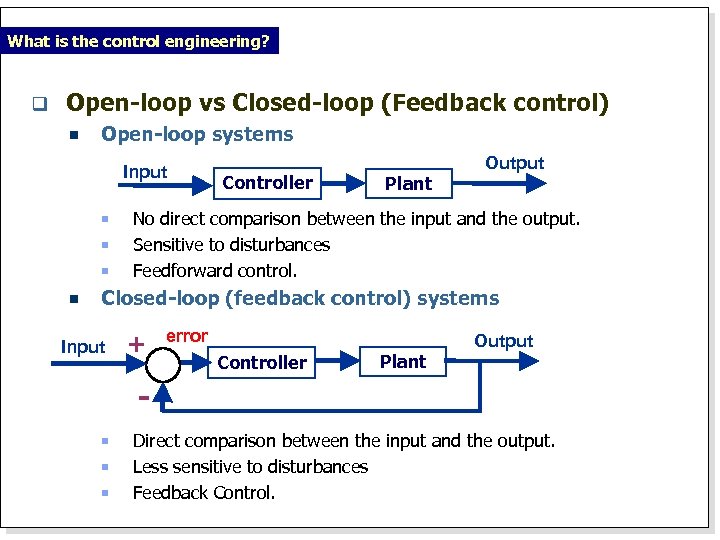 What is the control engineering?

Open-loop vs Closed-loop (Feedback control)

Open-loop systems

Input
Controller
Plant
Output

No direct comparison between the input and the output.

Sensitive to disturbances

Feedforward control.

Closed-loop (feedback control) systems

Input
+
error
Controller
Plant
Output
-

Direct comparison between the input and the output.

Less sensitive to disturbances

Feedback Control.